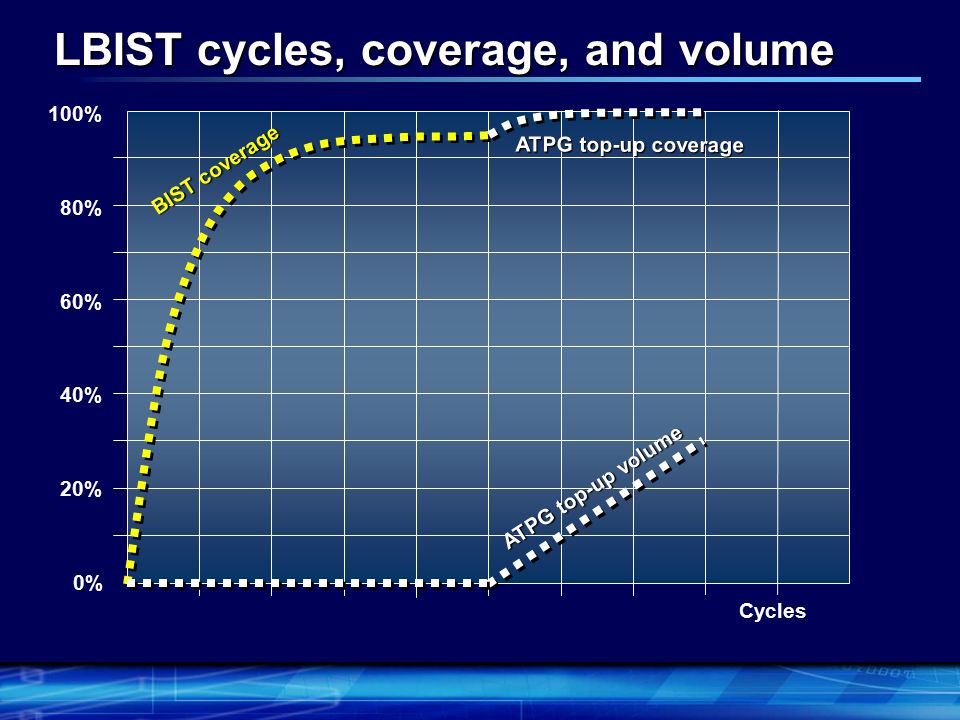 LBIST cycles, coverage, and volume

100%
80%
60%
40%
20%
0%

BIST coverage

ATPG top-up coverage

ATPG top-up volume

Cycles